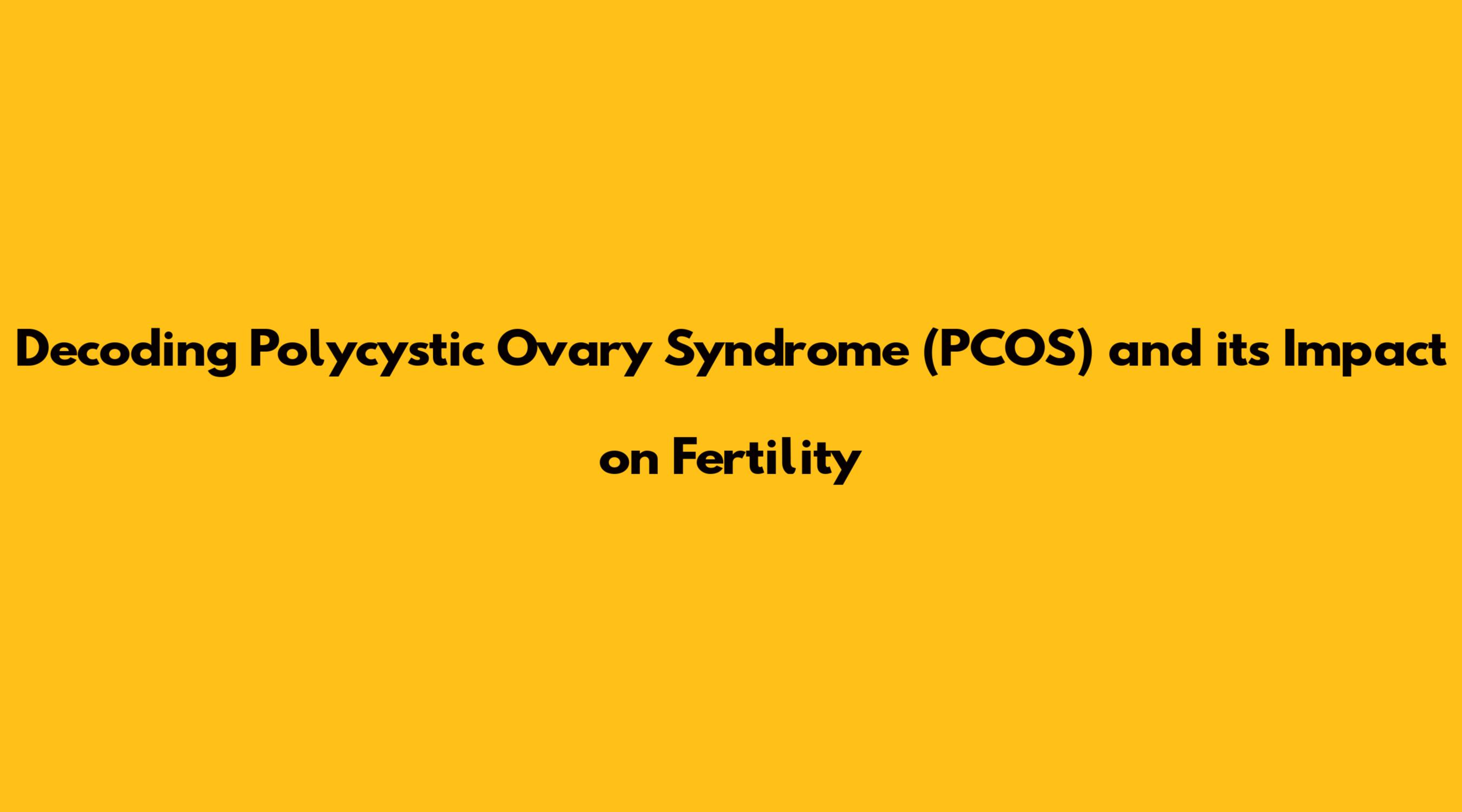 Decoding Polycystic Ovary Syndrome (PCOS) and its Impact on Fertility